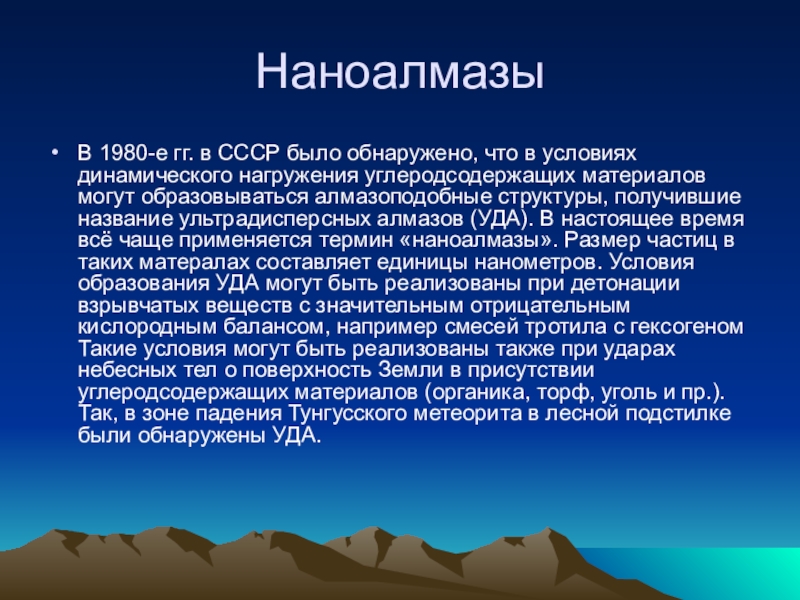 Наноалмазы

• В 1980-е гг. в СССР было обнаружено, что в условиях динамического нагружения углеродсодержащих материалов могут образовываться алмазоподобные структуры, получившие название ультрадисперсных алмазов (УДА). В настоящее время всё чаще применяется термин «наноалмазы». Размер частиц в таких матералах составляет единицы нанометров. Условия образования УДА могут быть реализованы при детонации взрывчатых веществ с значительным отрицательным кислородным балансом, например смесей тротила с гексогеном Такие условия могут быть реализованы также при ударах небесных тел о поверхность Земли в присутствии углеродсодержащих материалов (органика, торф, уголь и пр.). Так, в зоне падения Тунгусского метеорита в лесной подстилке были обнаружены УДА.